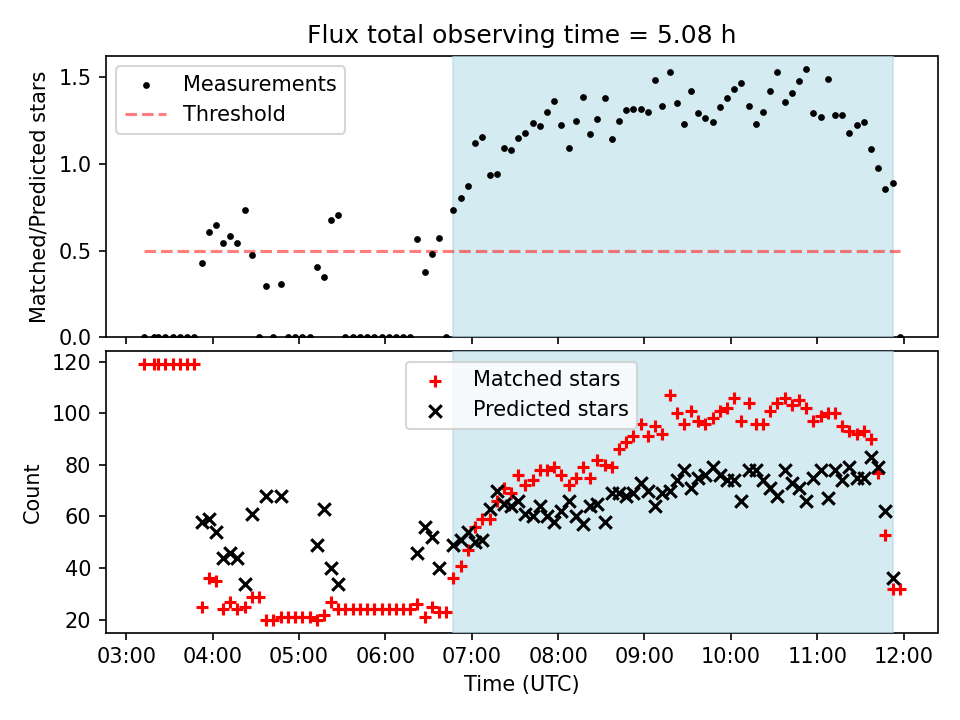 Flux total observing time = 5.08 h

Measurements
Threshold

Matched/Predicted stars

1.5
1.0
0.5
0.0

Matched stars
Predicted stars

Count

120
100
80
60
40
20

03:00 04:00 05:00 06:00 07:00 08:00 09:00 10:00 11:00 12:00

Time (UTC)